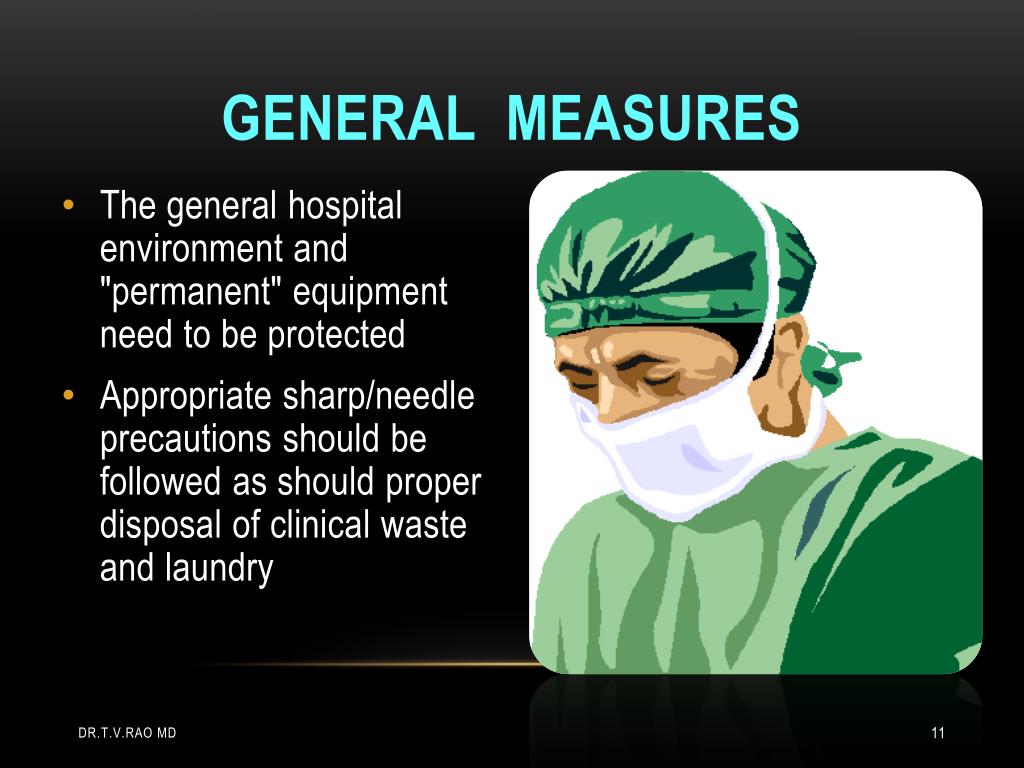 GENERAL MEASURES

• The general hospital environment and "permanent" equipment need to be protected
• Appropriate sharp/needle precautions should be followed as should proper disposal of clinical waste and laundry

DR.T.V.RAO MD

11